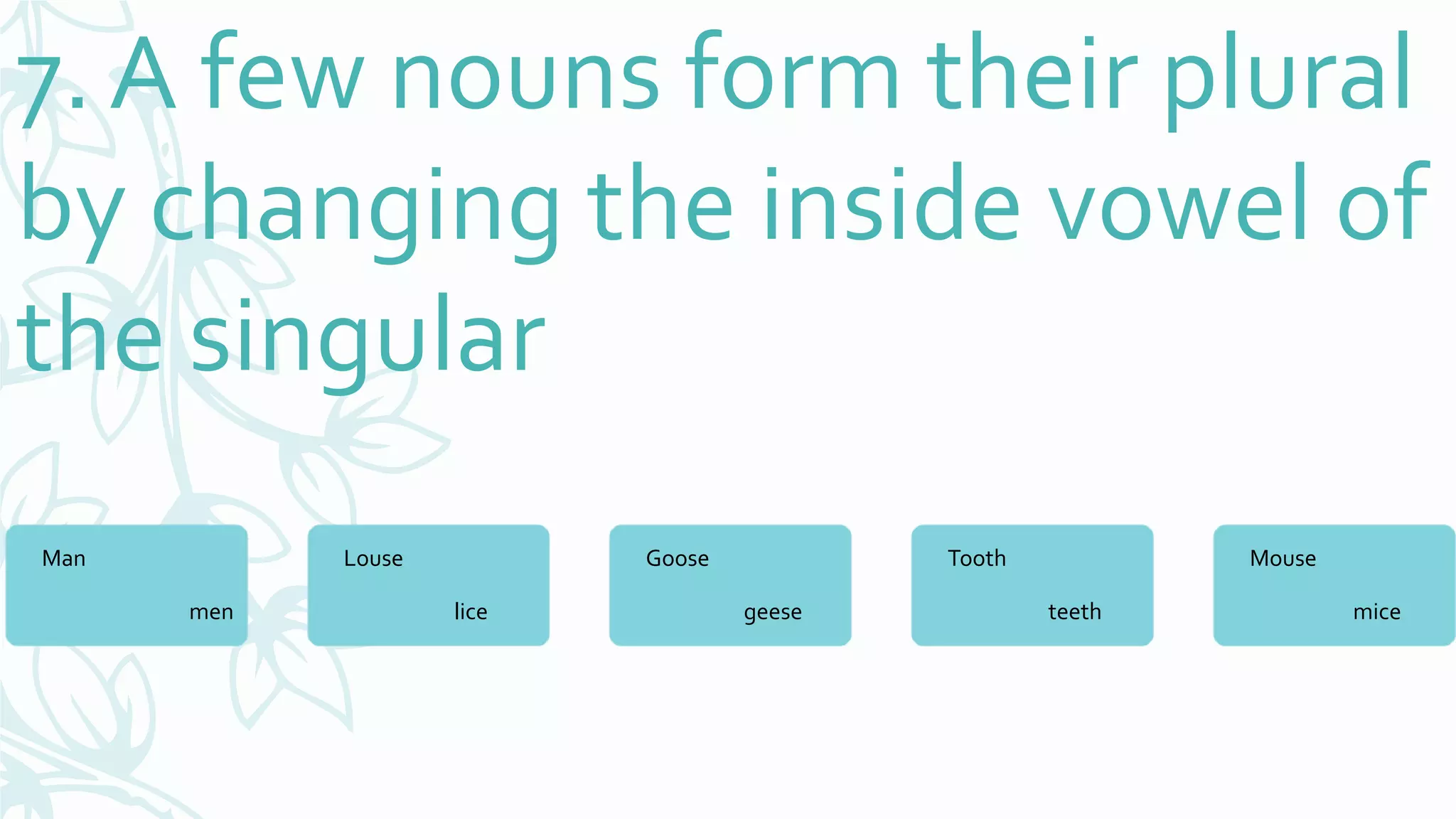 7. A few nouns form their plural by changing the inside vowel of the singular

Man

men

Louse

lice

Goose

geese

Tooth

teeth

Mouse

mice